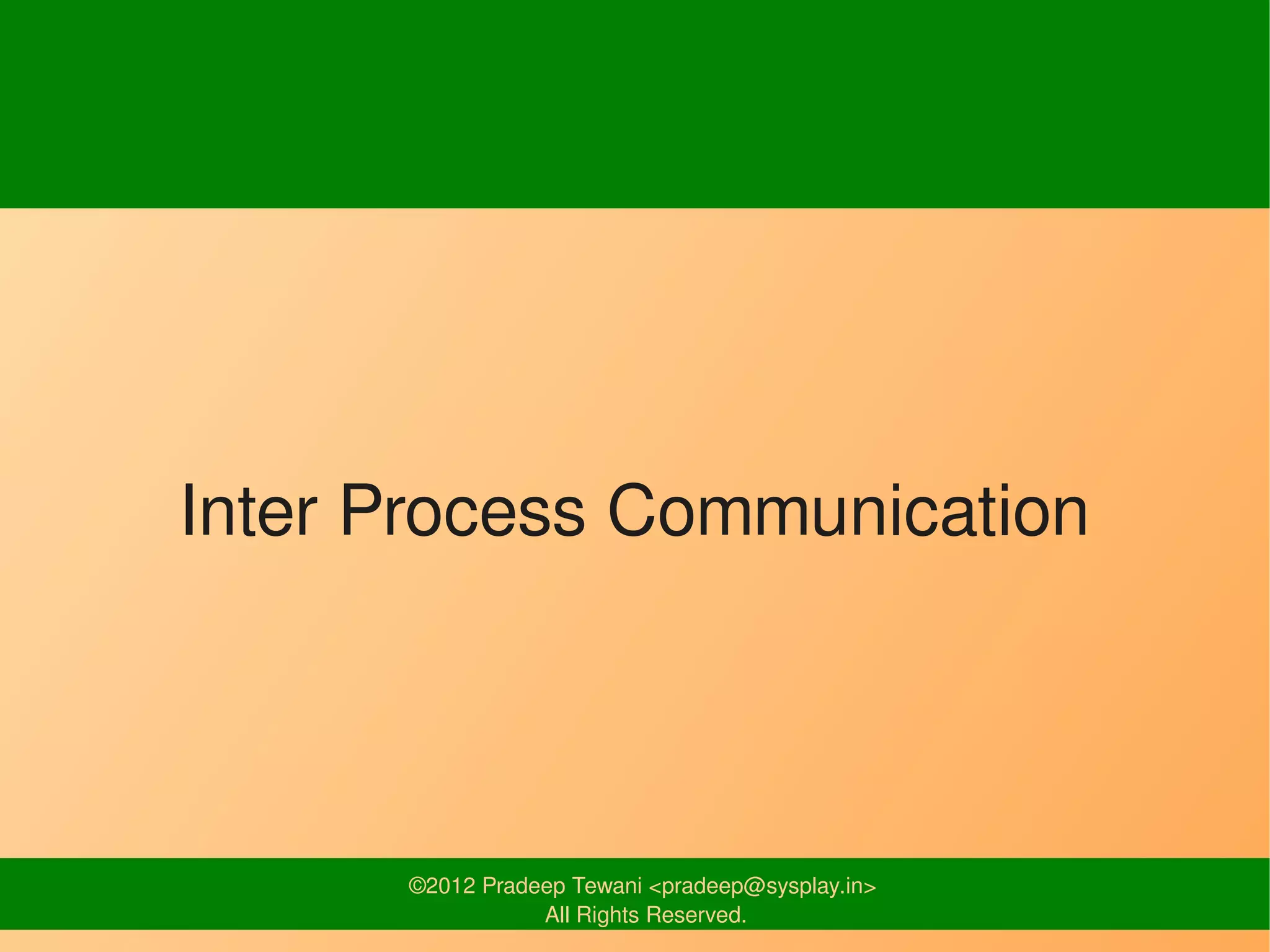 Inter Process Communication

©2012 Pradeep Tewani <pradeep@sysplay.in>
All Rights Reserved.